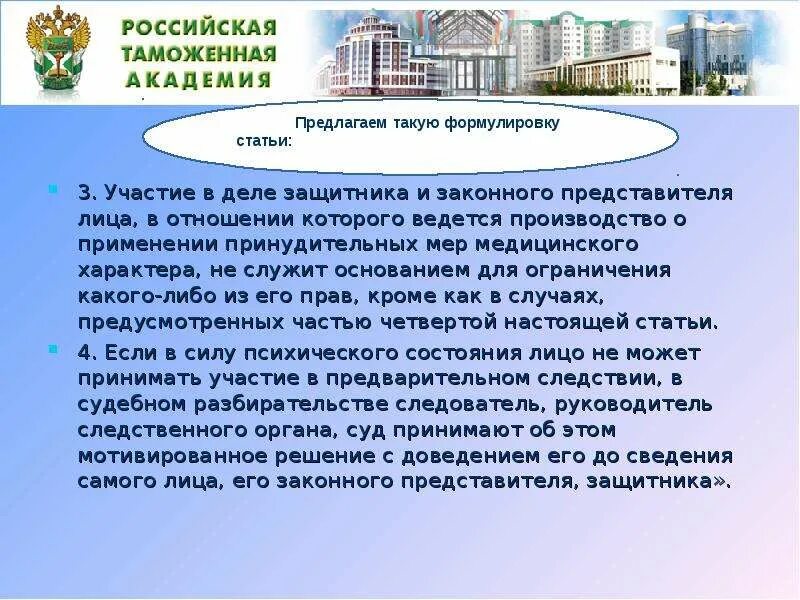 РОССИЙСКАЯ ТАМОЖЕННАЯ АКАДЕМИЯ

Предлагаем такую формулировку статьи:

3. Участие в деле защитника и законного представителя лица, в отношении которого ведется производство о применении принудительных мер медицинского характера, не служит основанием для ограничения какого-либо из его прав, кроме как в случаях, предусмотренных частью четвертой настоящей статьи.

4. Если в силу психического состояния лицо не может принимать участие в предварительном следствии, в судебном разбирательстве следователь, руководитель следственного органа, суд принимают об этом мотивированное решение с доведением его до сведения самого лица, его законного представителя, защитника».